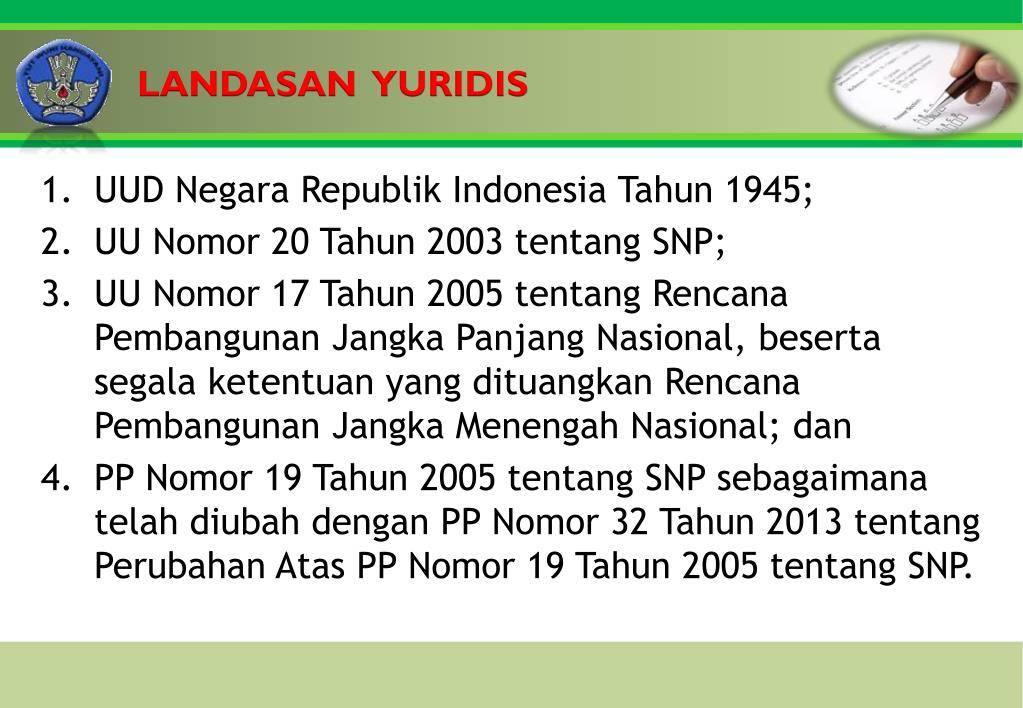 LANDASAN YURIDIS

1. UUD Negara Republik Indonesia Tahun 1945;
2. UU Nomor 20 Tahun 2003 tentang SNP;
3. UU Nomor 17 Tahun 2005 tentang Rencana Pembangunan Jangka Panjang Nasional, beserta segala ketentuan yang dituangkan Rencana Pembangunan Jangka Menengah Nasional; dan
4. PP Nomor 19 Tahun 2005 tentang SNP sebagaimana telah diubah dengan PP Nomor 32 Tahun 2013 tentang Perubahan Atas PP Nomor 19 Tahun 2005 tentang SNP.